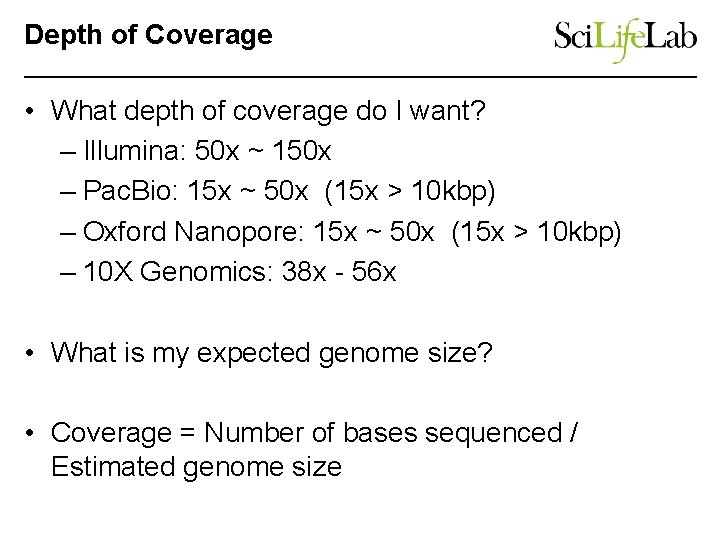 Depth of Coverage

SciLifeLab

• What depth of coverage do I want?
– Illumina: 50x ~ 150x
– PacBio: 15x ~ 50x (15x > 10kbp)
– Oxford Nanopore: 15x ~ 50x (15x > 10kbp)
– 10X Genomics: 38x - 56x

• What is my expected genome size?

• Coverage = Number of bases sequenced / Estimated genome size